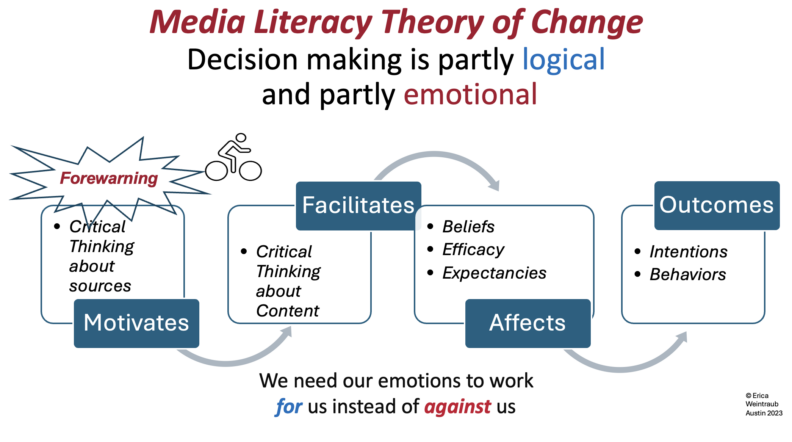 Media Literacy Theory of Change

Decision making is partly logical and partly emotional

Forewarning

• Critical Thinking about sources

Motivates

Facilitates

• Critical Thinking about Content

• Beliefs
• Efficacy
• Expectancies

Affects

Outcomes

• Intentions
• Behaviors

We need our emotions to work for us instead of against us

© Erica Weintraub Austin 2023